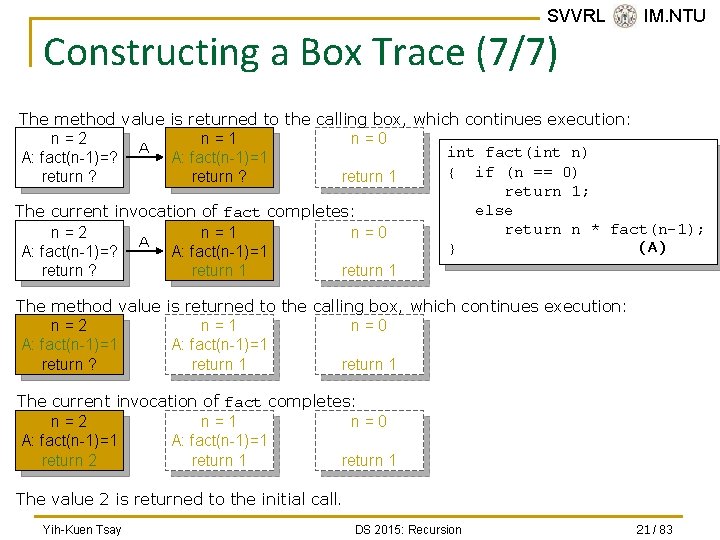 SVVRL IM.NTU

Constructing a Box Trace (7/7)

The method value is returned to the calling box, which continues execution:

n = 2
A: fact(n-1)=?
return ?

A

n = 1
A: fact(n-1)=1
return ?

n = 0
return 1

int fact(int n)
{ if (n == 0)
return 1;
else
return n * fact(n-1);
} (A)

The current invocation of fact completes:

n = 2
A: fact(n-1)=?
return ?

A

n = 1
A: fact(n-1)=1
return 1

n = 0
return 1

The method value is returned to the calling box, which continues execution:

n = 2
A: fact(n-1)=1
return ?

n = 1
A: fact(n-1)=1
return 1

n = 0
return 1

The current invocation of fact completes:

n = 2
A: fact(n-1)=1
return 2

n = 1
A: fact(n-1)=1
return 1

n = 0
return 1

The value 2 is returned to the initial call.

Yih-Kuen Tsay DS 2015: Recursion 21 / 83